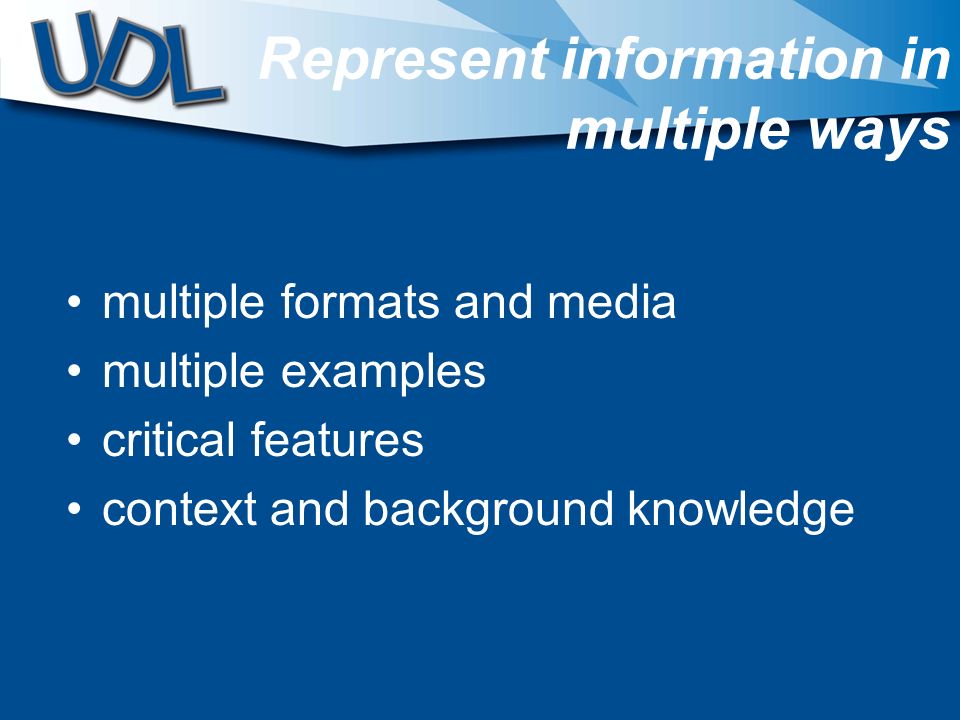 UDL

Represent information in multiple ways

• multiple formats and media
• multiple examples
• critical features
• context and background knowledge